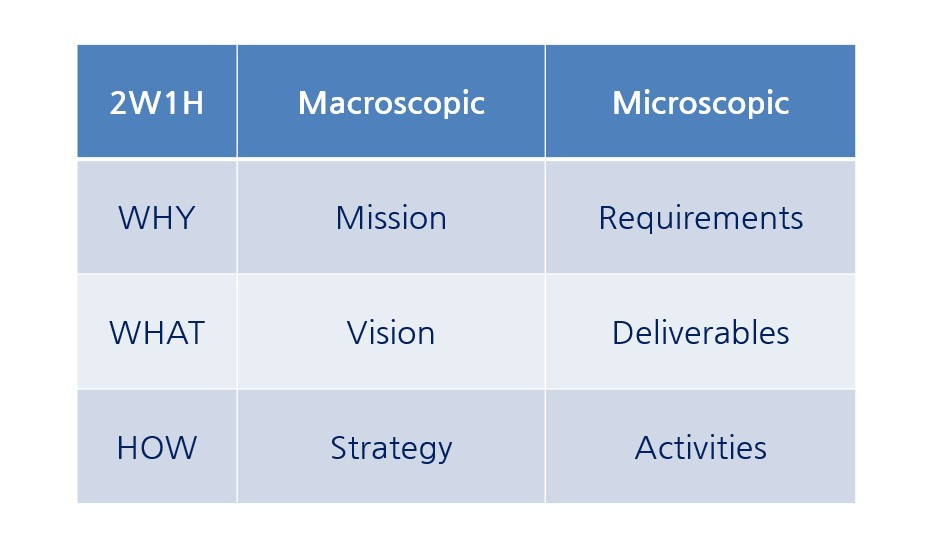 | 2W1H | Macroscopic | Microscopic |
|---|---|---|
| WHY | Mission | Requirements |
| WHAT | Vision | Deliverables |
| HOW | Strategy | Activities |